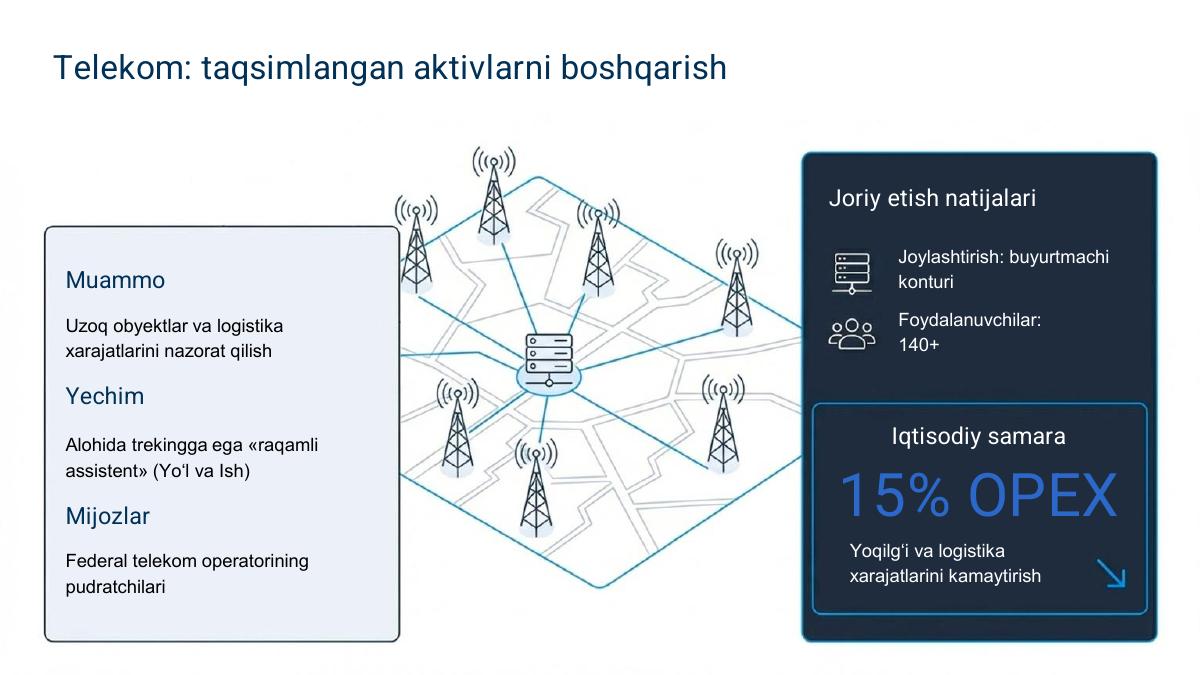 Telekom: taqsimlangan aktivlarni boshqarish

Muammo

Uzoq obyektlar va logistika xarajatlarini nazorat qilish

Yechim

Alohida trekingga ega «raqamli assistent» (Yo'l va Ish)

Mijozlar

Federal telekom operatorining pudratchilari

Joriy etish natijalari

Joylashtirish: buyurtmachi konturi

Foydalanuvchilar: 140+

Iqtisodiy samara

15% OPEX

Yoqilg'i va logistika xarajatlarini kamaytirish